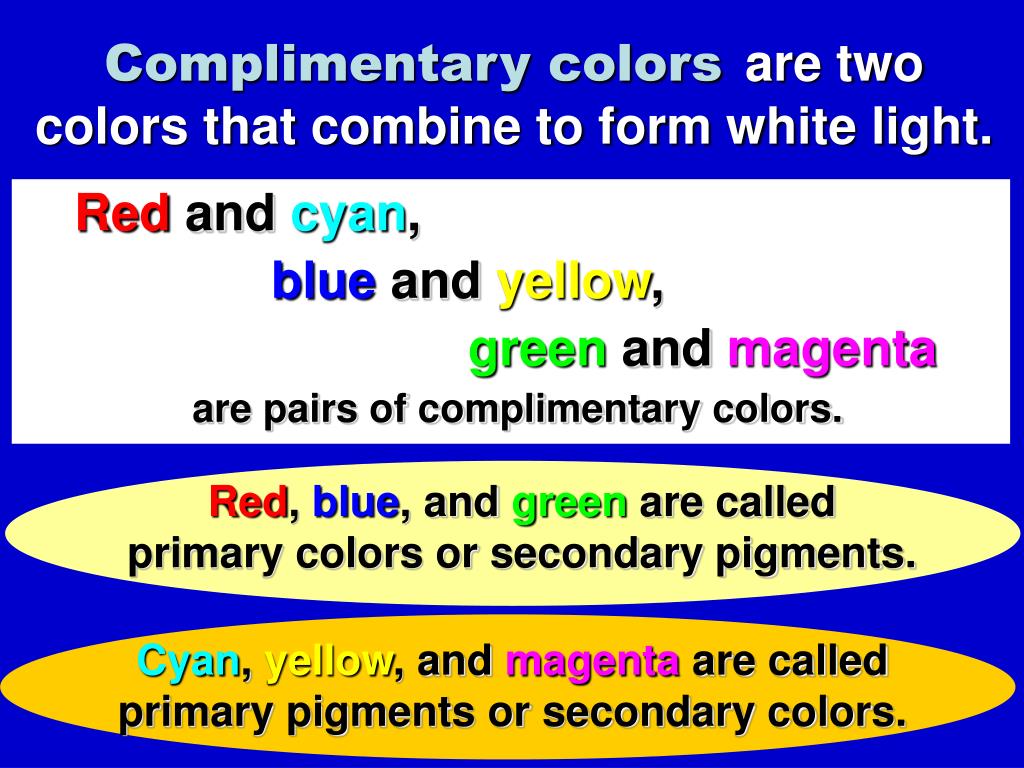 Complimentary colors are two colors that combine to form white light.

Red and cyan,

blue and yellow,

green and magenta

are pairs of complimentary colors.

Red, blue, and green are called primary colors or secondary pigments.

Cyan, yellow, and magenta are called primary pigments or secondary colors.